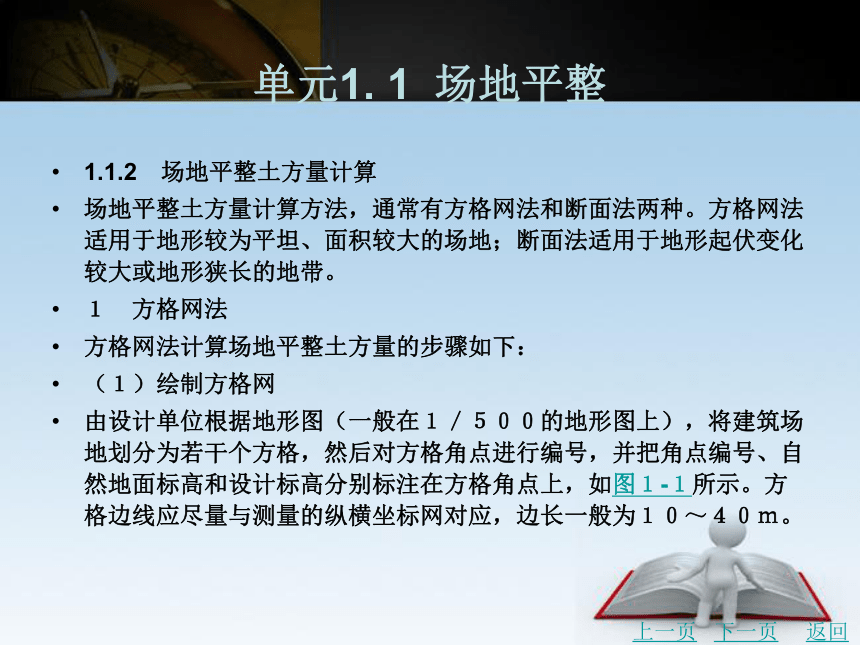 单元1.1 场地平整

• 1.1.2 场地平整土方量计算
• 场地平整土方量计算方法，通常有方格网法和断面法两种。方格网法适用于地形较为平坦、面积较大的场地；断面法适用于地形起伏变化较大或地形狭长的地带。
• １ 方格网法
• 方格网法计算场地平整土方量的步骤如下：
• （１）绘制方格网
• 由设计单位根据地形图（一般在１／５００的地形图上），将建筑场地划分为若干个方格，然后对方格角点进行编号，并把角点编号、自然地面标高和设计标高分别标注在方格角点上，如图１-１所示。方格边线应尽量与测量的纵横坐标网对应，边长一般为１０～４０m。

上一页 下一页 返回